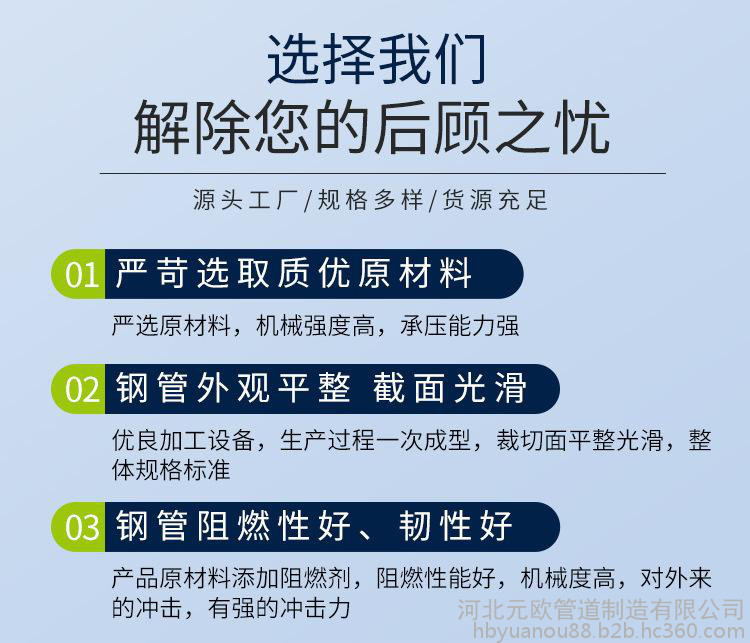 选择我们
解除您的后顾之忧

源头工厂/规格多样/货源充足

01 严苛选取质优原材料

严选原材料，机械强度高，承压能力强

02 钢管外观平整 截面光滑

优良加工设备，生产过程一次成型，裁切面平整光滑，整体规格标准

03 钢管阻燃性好、韧性好

产品原材料添加阻燃剂，阻燃性能好，机械度高，对外来的冲击，有强的冲击力

河北元欧管道制造有限公司
hbyuanou88.b2b.hc360.com